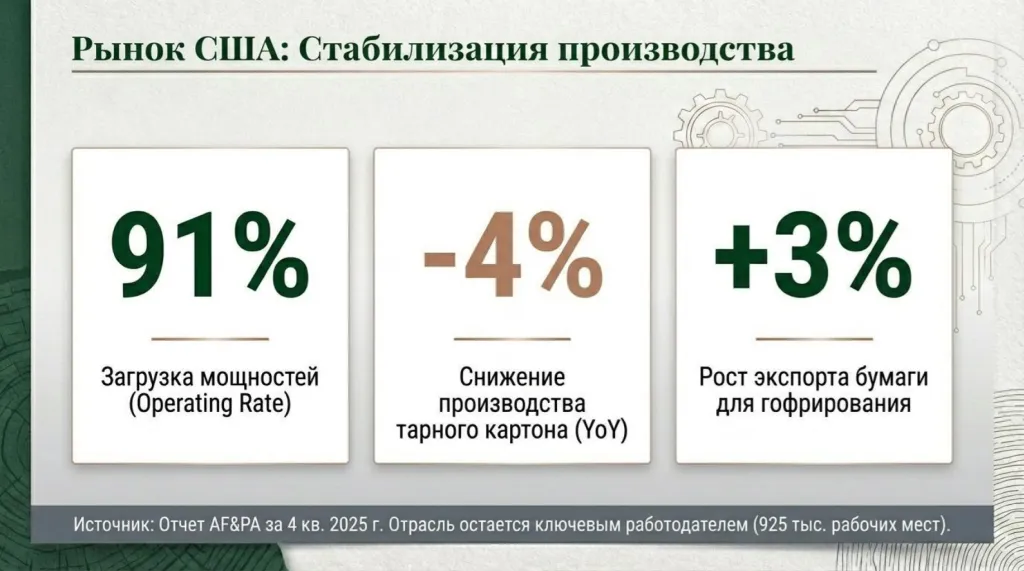 Рынок США: Стабилизация производства

91%

Загрузка мощностей (Operating Rate)

-4%

Снижение производства тарного картона (YoY)

+3%

Рост экспорта бумаги для гофрирования

Источник: Отчет AF&PA за 4 кв. 2025 г. Отрасль остается ключевым работодателем (925 тыс. рабочих мест).